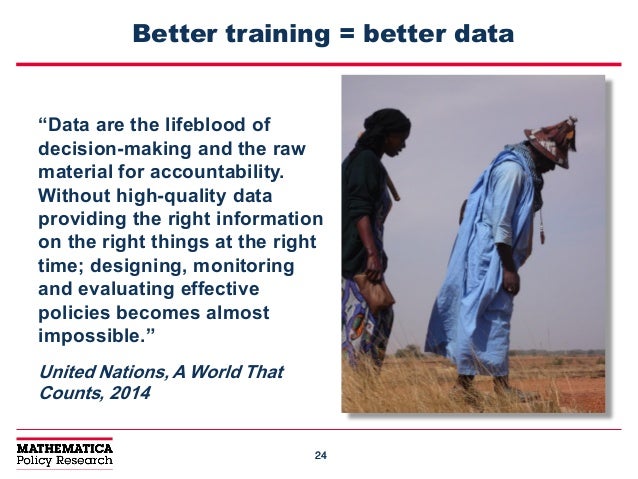 Better training = better data

“Data are the lifeblood of decision-making and the raw material for accountability. Without high-quality data providing the right information on the right things at the right time; designing, monitoring and evaluating effective policies becomes almost impossible.”

United Nations, A World That Counts, 2014

MATHEMATICA
Policy Research

24